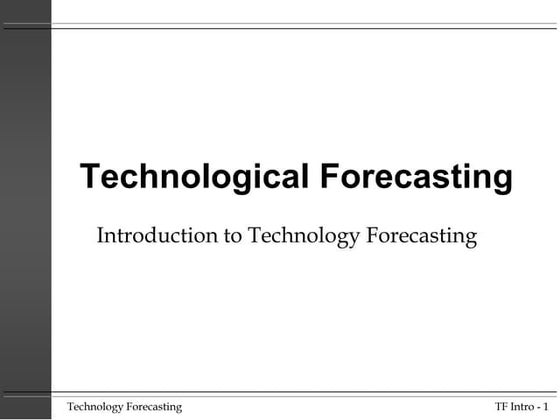 Technological Forecasting

Introduction to Technology Forecasting

Technology Forecasting

TF Intro - 1